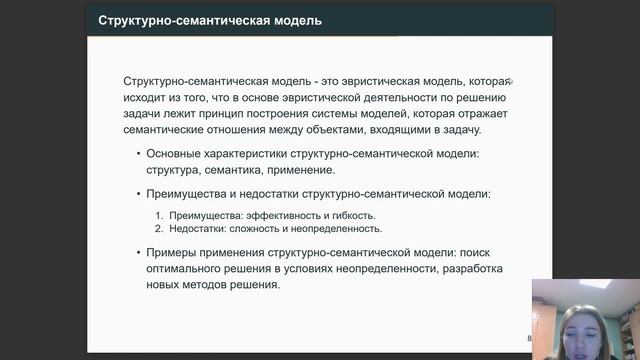 Структурно-семантическая модель

Структурно-семантическая модель - это эвристическая модель, которая исходит из того, что в основе эвристической деятельности по решению задачи лежит принцип построения системы моделей, которая отражает семантические отношения между объектами, входящими в задачу.

• Основные характеристики структурно-семантической модели: структура, семантика, применение.

• Преимущества и недостатки структурно-семантической модели:

1. Преимущества: эффективность и гибкость.
2. Недостатки: сложность и неопределенность.

• Примеры применения структурно-семантической модели: поиск оптимального решения в условиях неопределенности, разработка новых методов решения.

8